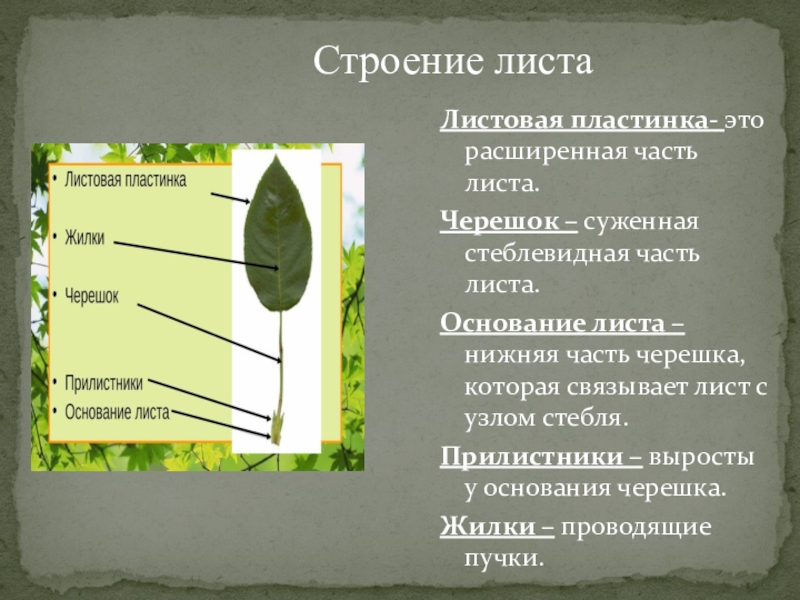 Строение листа

• Листовая пластинка

• Жилки

• Черешок

• Прилистники
• Основание листа

Листовая пластинка- это расширенная часть листа.

Черешок – суженная стеблевидная часть листа.

Основание листа – нижняя часть черешка, которая связывает лист с узлом стебля.

Прилистники – выросты у основания черешка.

Жилки – проводящие пучки.